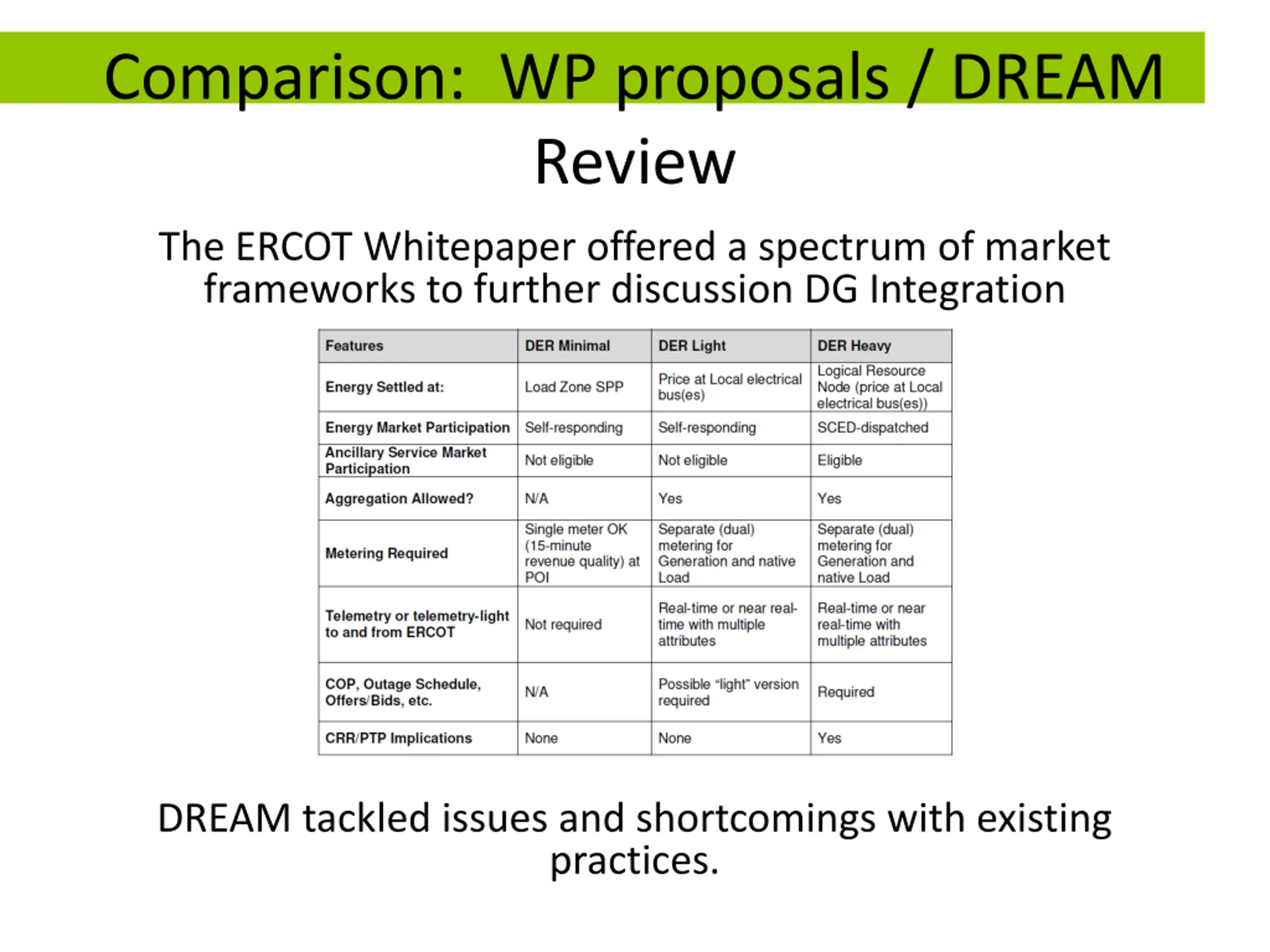 Comparison: WP proposals / DREAM Review

The ERCOT Whitepaper offered a spectrum of market frameworks to further discussion DG Integration

| Features | DER Minimal | DER Light | DER Heavy |
|---|---|---|---|
| Energy Settled at: | Load Zone SPP | Price at Local electrical bus(es) | Logical Resource Node (price at Local electrical bus(es)) |
| Energy Market Participation | Self-responding | Self-responding | SCED-dispatched |
| Ancillary Service Market Participation | Not eligible | Not eligible | Eligible |
| Aggregation Allowed? | N/A | Yes | Yes |
| Metering Required | Single meter OK (15-minute revenue quality) at POI | Separate (dual) metering for Generation and native Load | Separate (dual) metering for Generation and native Load |
| Telemetry or telemetry-light to and from ERCOT | Not required | Real-time or near real-time with multiple attributes | Real-time or near real-time with multiple attributes |
| COP, Outage Schedule, Offers/Bids, etc. | N/A | Possible "light" version required | Required |
| CRR/PTP Implications | None | None | Yes |

DREAM tackled issues and shortcomings with existing practices.